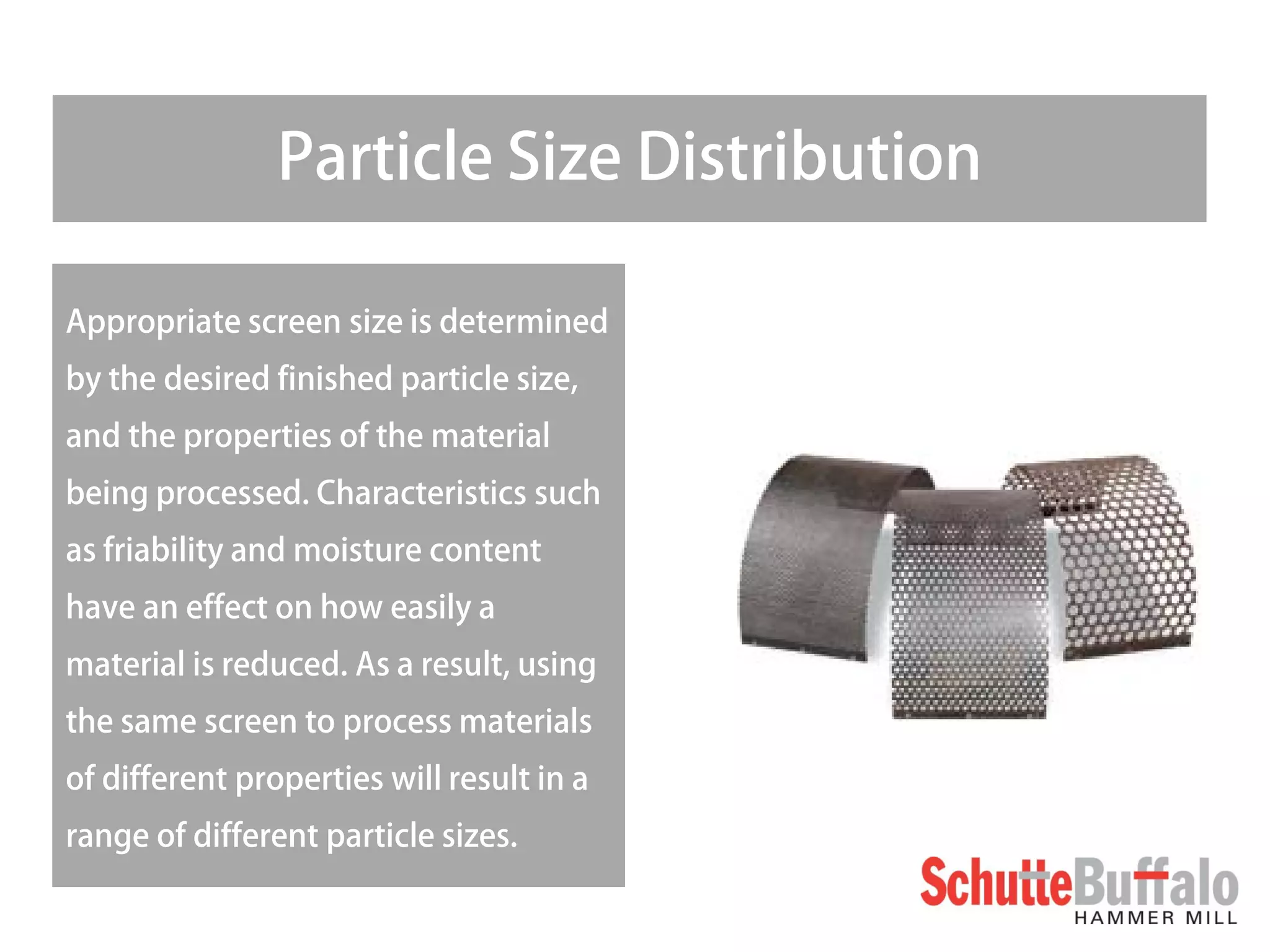 Particle Size Distribution

Appropriate screen size is determined by the desired finished particle size, and the properties of the material being processed. Characteristics such as friability and moisture content have an effect on how easily a material is reduced. As a result, using the same screen to process materials of different properties will result in a range of different particle sizes.

SchutteBuffalo
HAMMER MILL